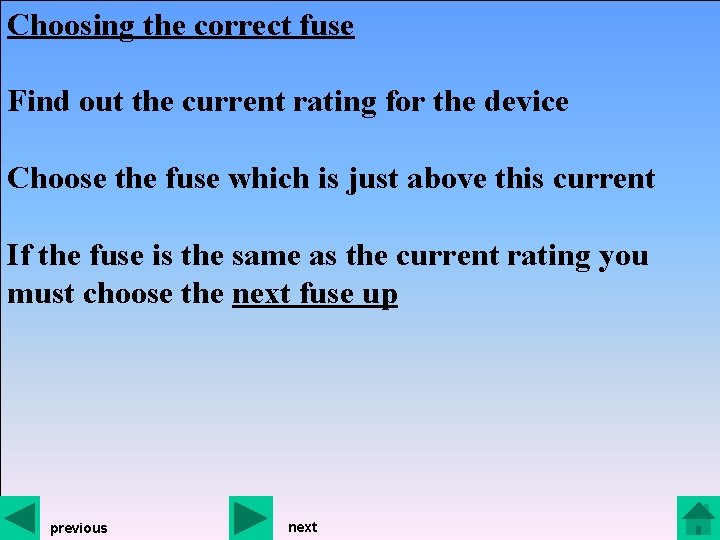 Choosing the correct fuse

Find out the current rating for the device

Choose the fuse which is just above this current

If the fuse is the same as the current rating you must choose the next fuse up

previous

next